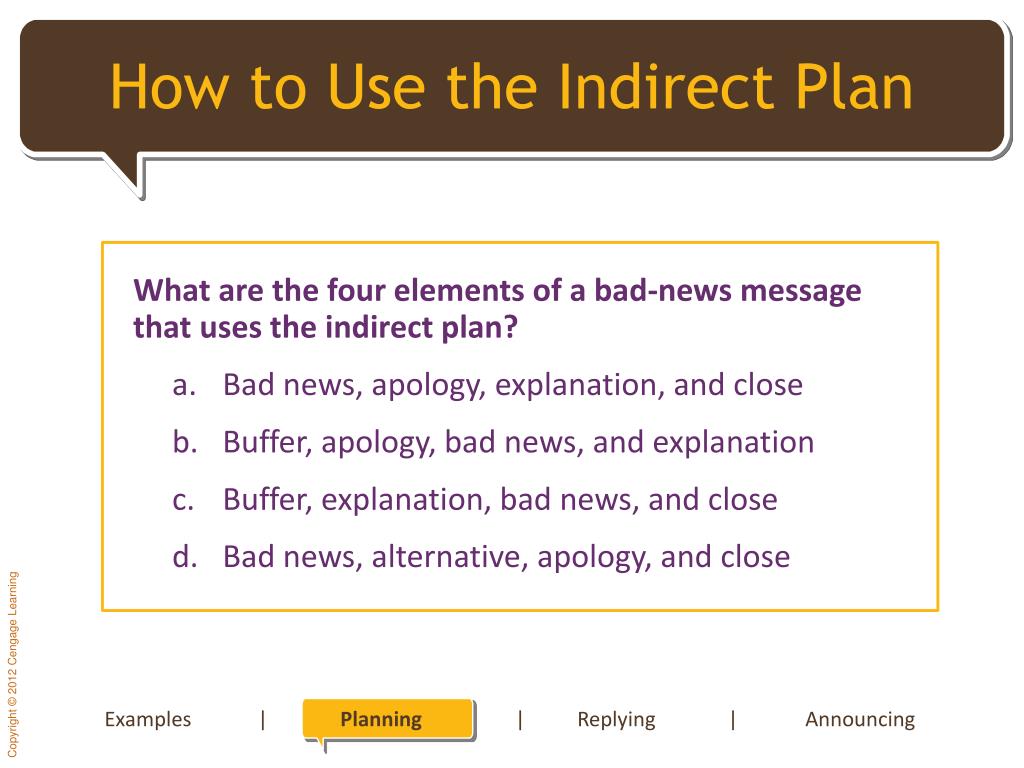 How to Use the Indirect Plan

What are the four elements of a bad-news message that uses the indirect plan?

a. Bad news, apology, explanation, and close

b. Buffer, apology, bad news, and explanation

c. Buffer, explanation, bad news, and close

d. Bad news, alternative, apology, and close

Copyright © 2012 Cengage Learning

Examples | Planning | Replying | Announcing